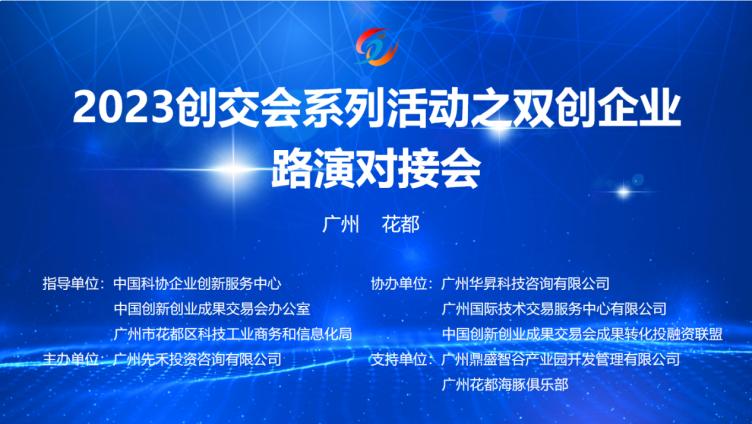 2023创交会系列活动之双创企业路演对接会

广州　花都

指导单位：中国科协企业创新服务中心
中国创新创业成果交易会办公室
广州市花都区科技工业商务和信息化局

主办单位：广州先禾投资咨询有限公司

协办单位：广州华昇科技咨询有限公司
广州国际技术交易服务中心有限公司
中国创新创业成果交易会成果转化投融资联盟

支持单位：广州鼎盛智谷产业园开发管理有限公司
广州花都海豚俱乐部